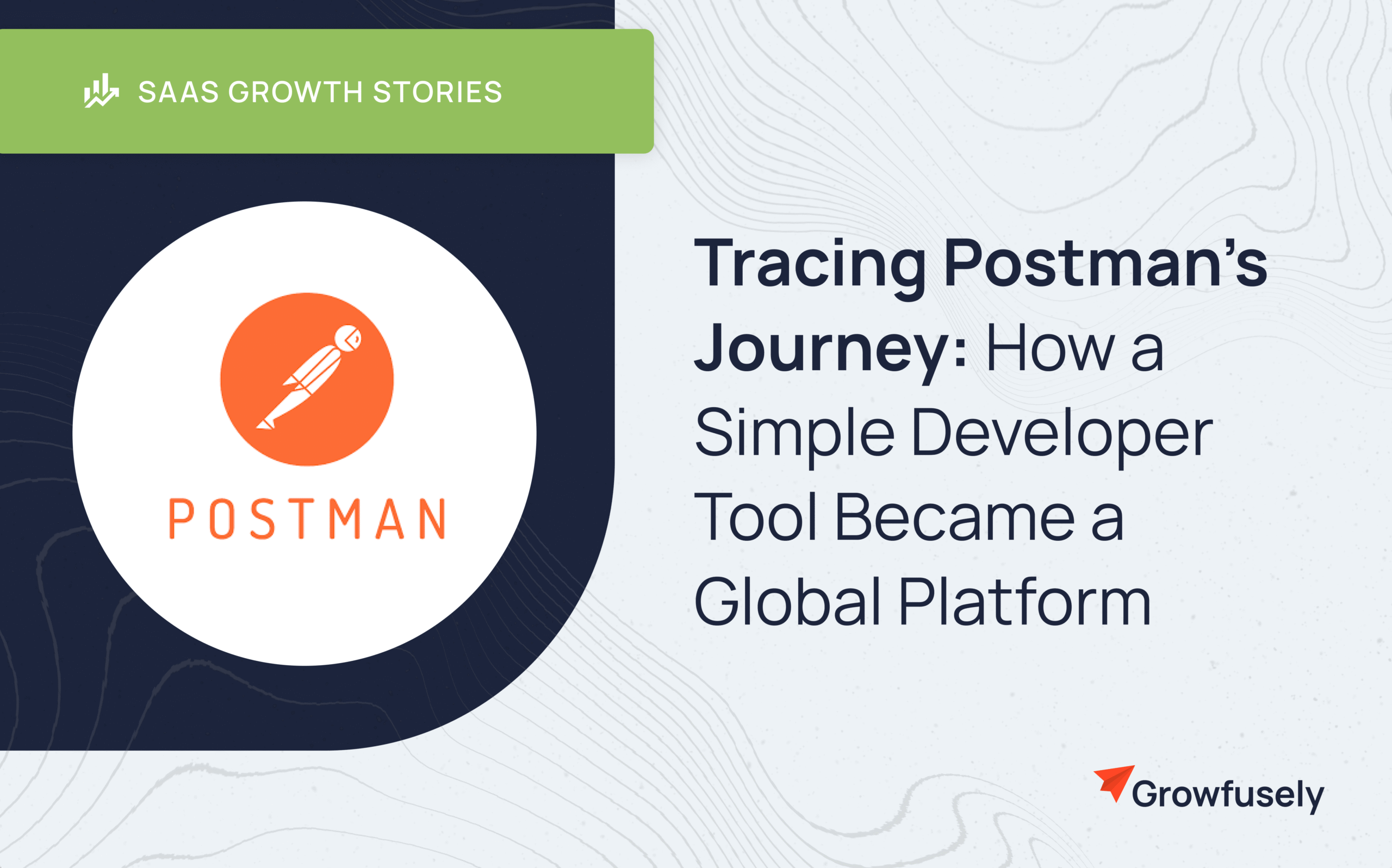 SAAS GROWTH STORIES

POSTMAN

Tracing Postman's Journey: How a Simple Developer Tool Became a Global Platform

Growfusely